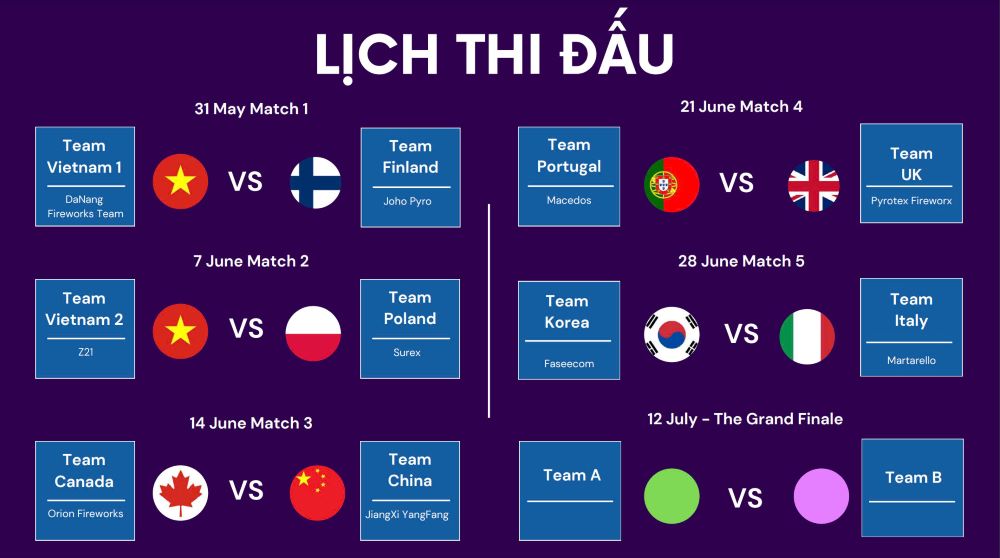 LỊCH THI ĐẤU

31 May Match 1

Team Vietnam 1

DaNang Fireworks Team

VS

Team Finland

Joho Pyro

7 June Match 2

Team Vietnam 2

Z21

VS

Team Poland

Surex

14 June Match 3

Team Canada

Orion Fireworks

VS

Team China

JiangXi YangFang

21 June Match 4

Team Portugal

Macedos

VS

Team UK

Pyrotex Fireworx

28 June Match 5

Team Korea

Faseecom

VS

Team Italy

Martarello

12 July - The Grand Finale

Team A

VS

Team B